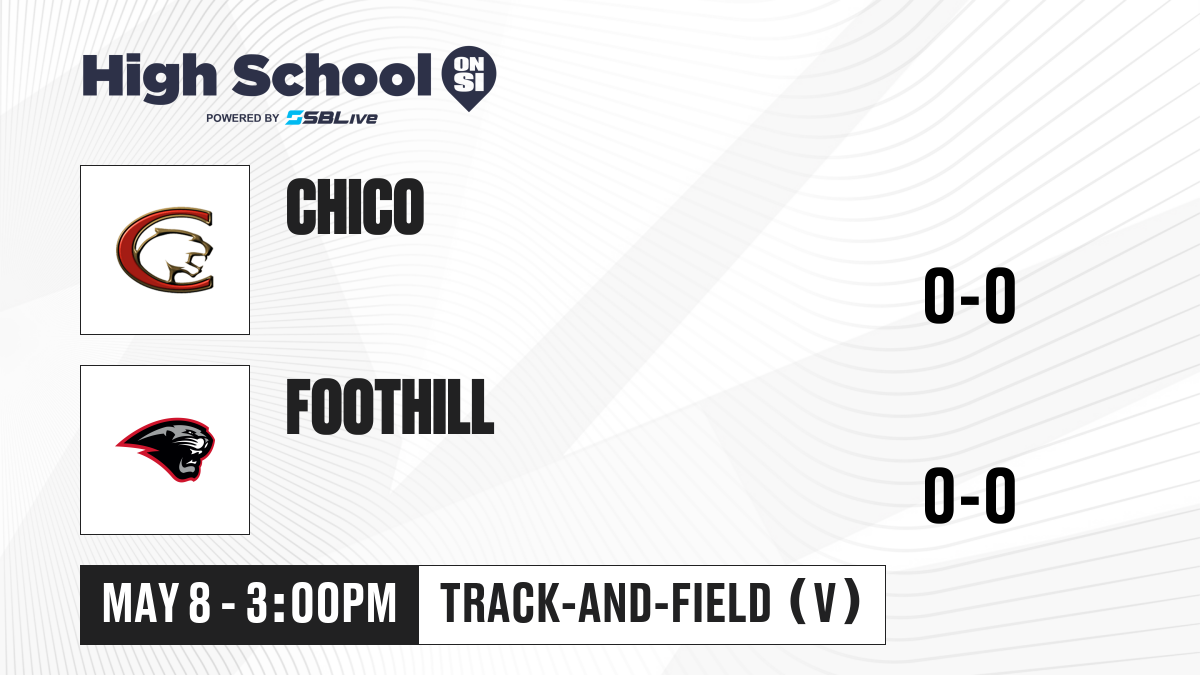 High School ON SI
POWERED BY SBLive

CHICO

0-0

FOOTHILL

0-0

MAY 8 - 3:00PM

TRACK-AND-FIELD (V)